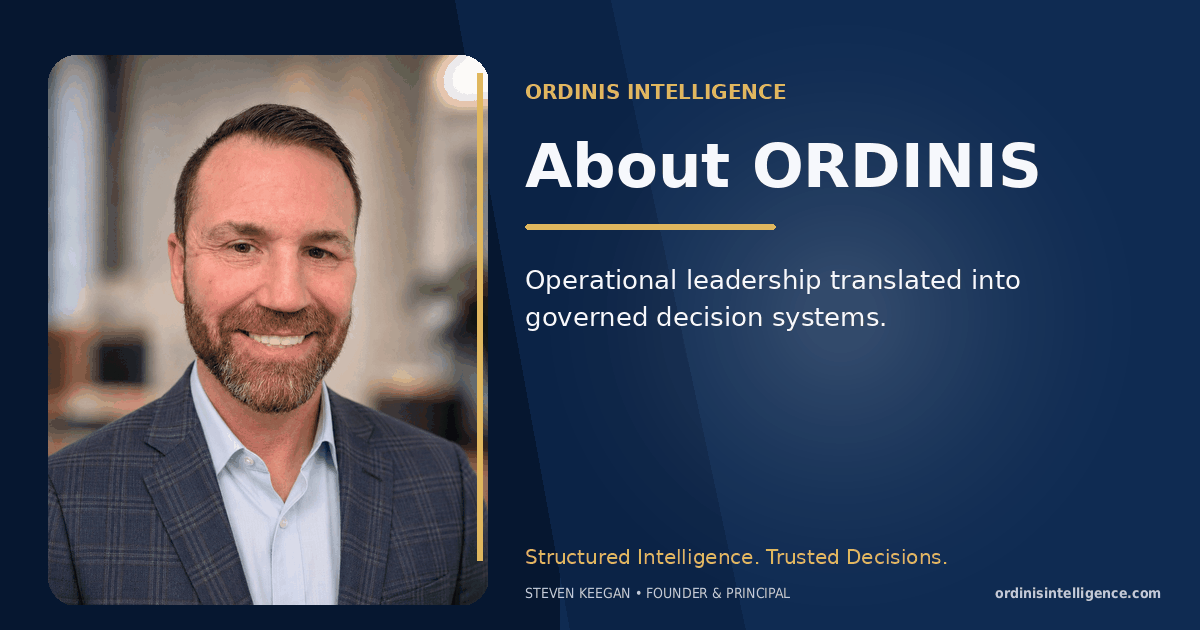 ORDINIS INTELLIGENCE

About ORDINIS

Operational leadership translated into governed decision systems.

Structured Intelligence. Trusted Decisions.

STEVEN KEEGAN • FOUNDER & PRINCIPAL

ordinisintelligence.com